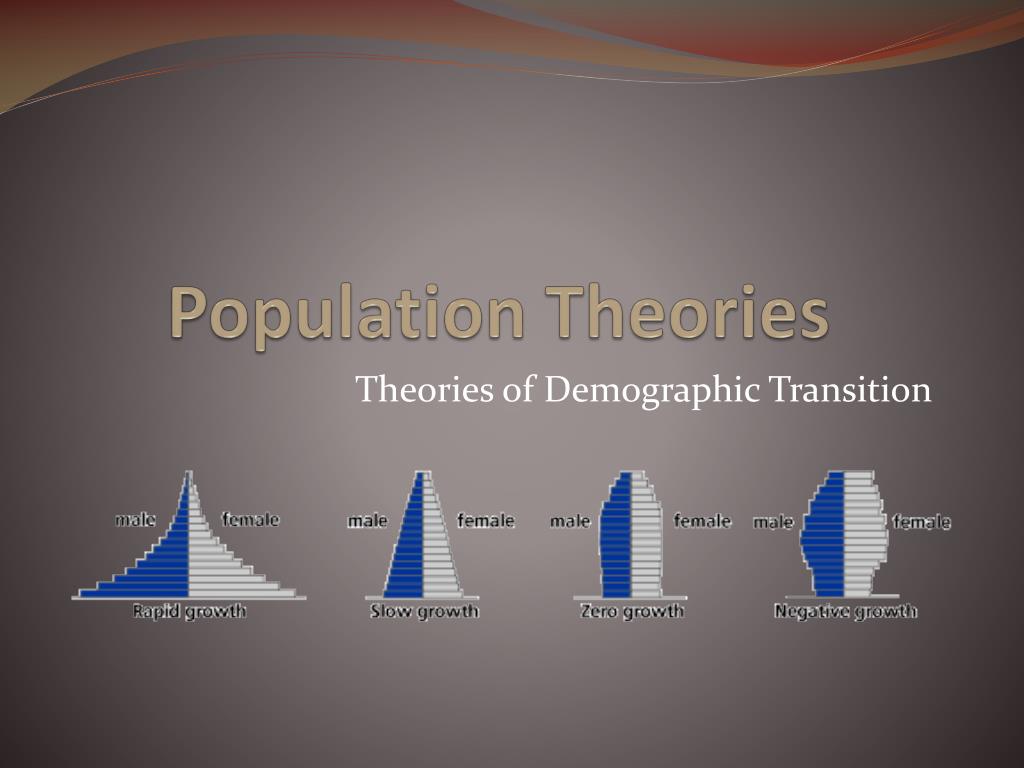 Population Theories

Theories of Demographic Transition

male female
Rapid growth

male female
Slow growth

male female
Zero growth

male female
Negative growth